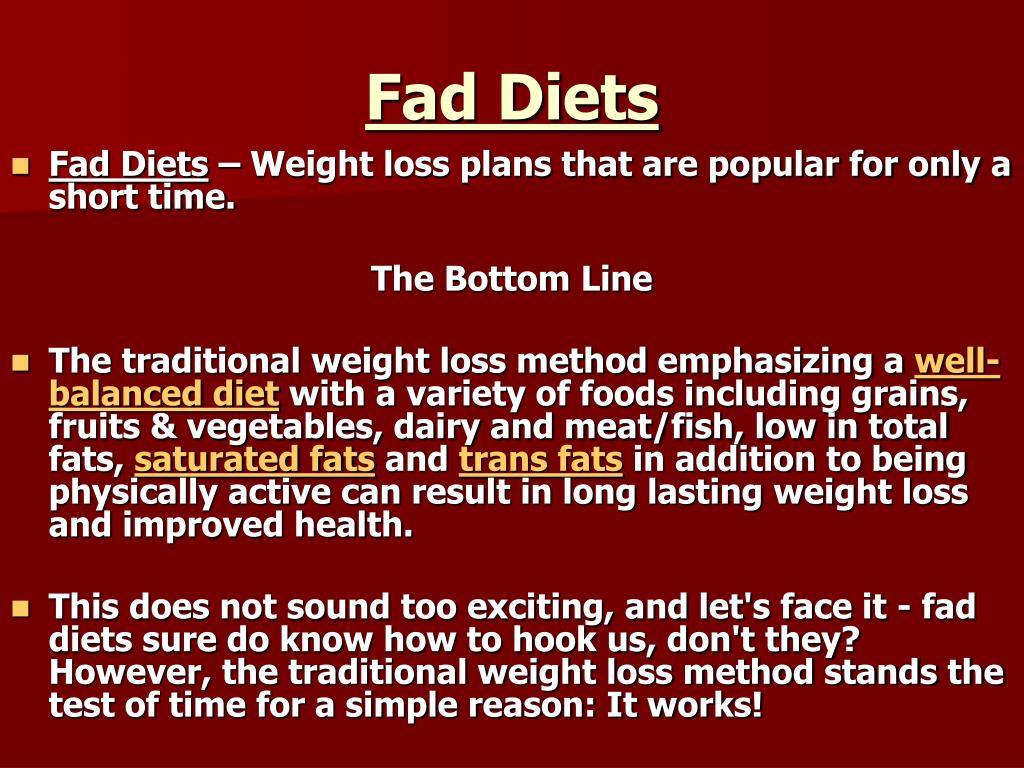 Fad Diets

Fad Diets – Weight loss plans that are popular for only a short time.

The Bottom Line

The traditional weight loss method emphasizing a well-balanced diet with a variety of foods including grains, fruits & vegetables, dairy and meat/fish, low in total fats, saturated fats and trans fats in addition to being physically active can result in long lasting weight loss and improved health.

This does not sound too exciting, and let's face it - fad diets sure do know how to hook us, don't they? However, the traditional weight loss method stands the test of time for a simple reason: It works!